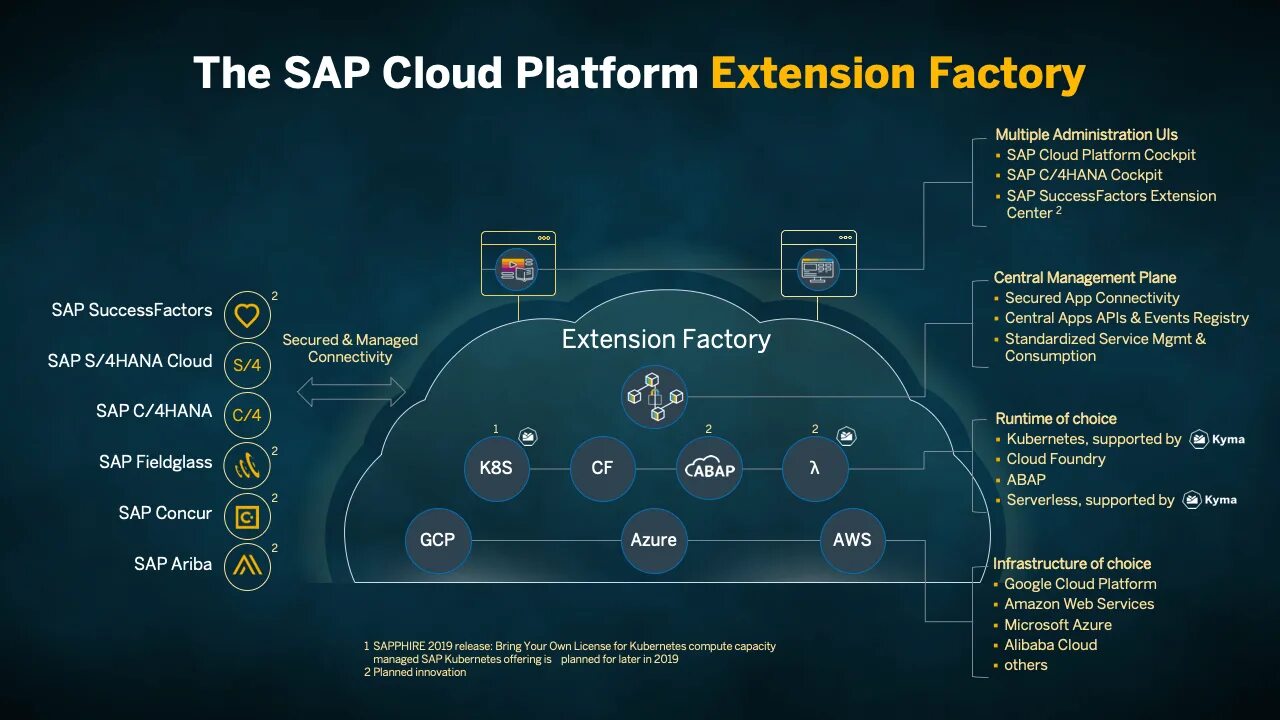 The SAP Cloud Platform Extension Factory

SAP SuccessFactors 2
SAP S/4HANA Cloud S/4
SAP C/4HANA C/4
SAP Fieldglass 2
SAP Concur 2
SAP Ariba 2

Secured & Managed Connectivity

Extension Factory

1 K8S
CF
2 ABAP
2 λ
GCP
Azure
AWS

Multiple Administration UIs
▪ SAP Cloud Platform Cockpit
▪ SAP C/4HANA Cockpit
▪ SAP SuccessFactors Extension Center 2

Central Management Plane
▪ Secured App Connectivity
▪ Central Apps APIs & Events Registry
▪ Standardized Service Mgmt & Consumption

Runtime of choice
▪ Kubernetes, supported by Kyma
▪ Cloud Foundry
▪ ABAP
▪ Serverless, supported by Kyma

Infrastructure of choice
▪ Google Cloud Platform
▪ Amazon Web Services
▪ Microsoft Azure
▪ Alibaba Cloud
▪ others

1 SAPPHIRE 2019 release: Bring Your Own License for Kubernetes compute capacity managed SAP Kubernetes offering is planned for later in 2019
2 Planned innovation